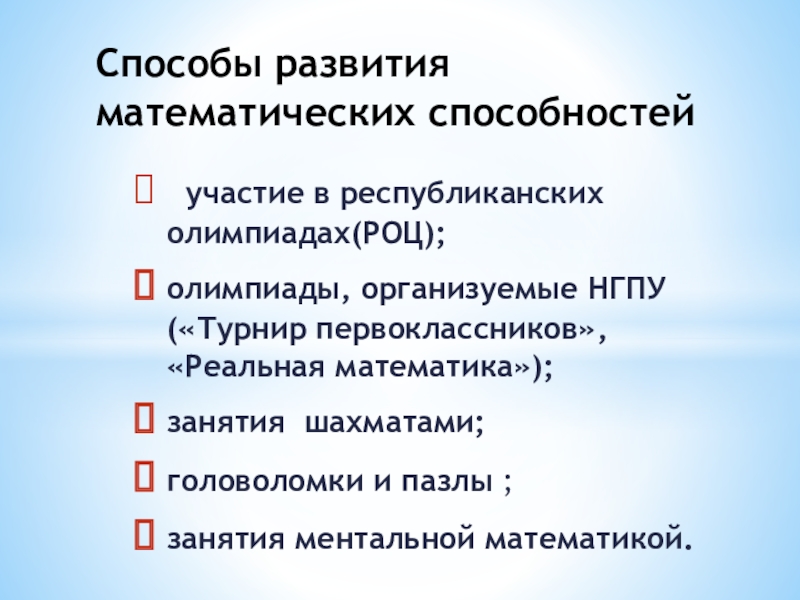 Способы развития математических способностей

участие в республиканских олимпиадах(РОЦ);

олимпиады, организуемые НГПУ («Турнир первоклассников», «Реальная математика»);

занятия шахматами;

головоломки и пазлы ;

занятия ментальной математикой.